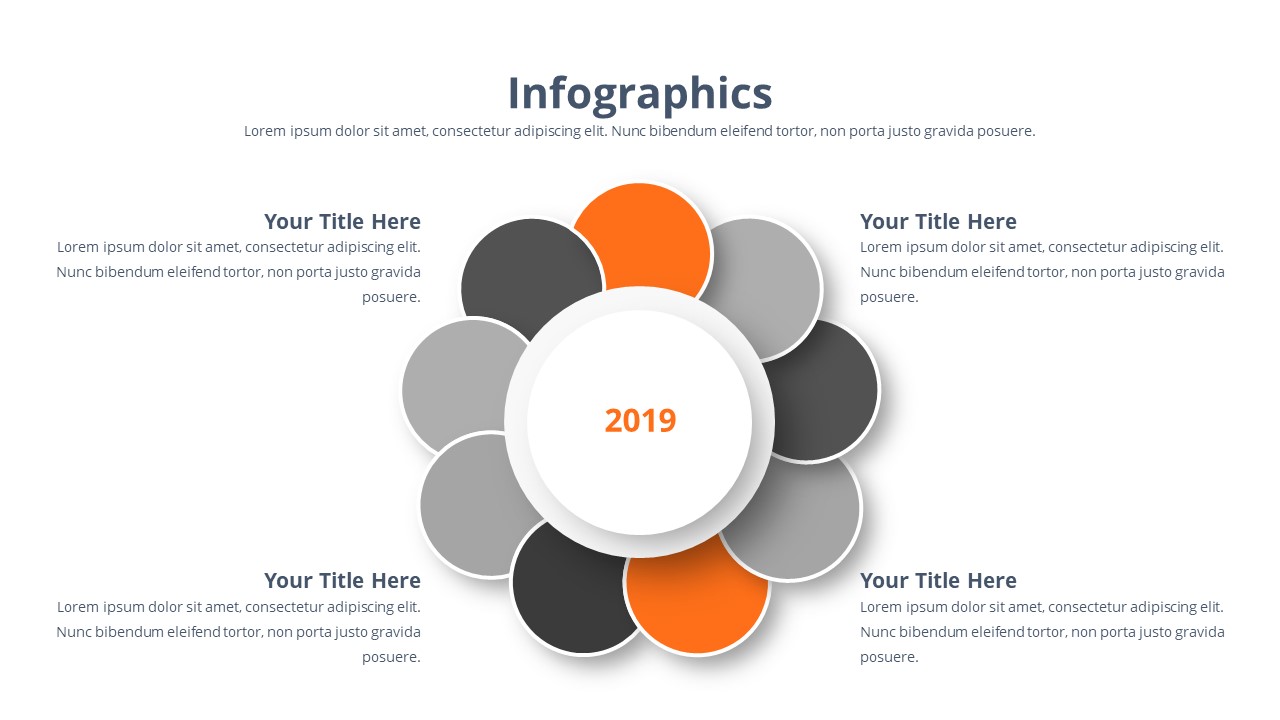 Infographics

Lorem ipsum dolor sit amet, consectetur adipiscing elit. Nunc bibendum eleifend tortor, non porta justo gravida posuere.

Your Title Here

Lorem ipsum dolor sit amet, consectetur adipiscing elit. Nunc bibendum eleifend tortor, non porta justo gravida posuere.

Your Title Here

Lorem ipsum dolor sit amet, consectetur adipiscing elit. Nunc bibendum eleifend tortor, non porta justo gravida posuere.

2019

Your Title Here

Lorem ipsum dolor sit amet, consectetur adipiscing elit. Nunc bibendum eleifend tortor, non porta justo gravida posuere.

Your Title Here

Lorem ipsum dolor sit amet, consectetur adipiscing elit. Nunc bibendum eleifend tortor, non porta justo gravida posuere.